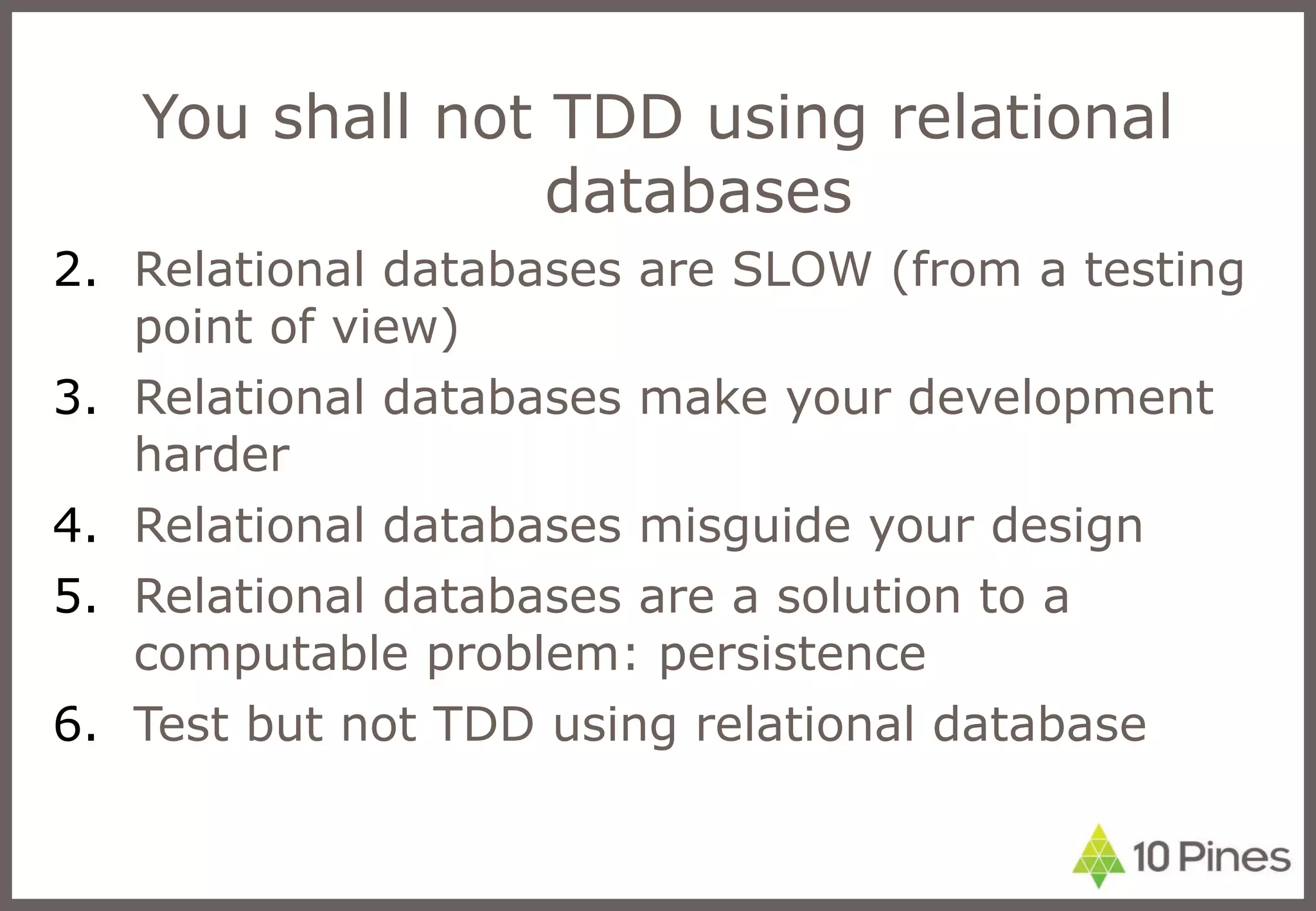 You shall not TDD using relational databases

2. Relational databases are SLOW (from a testing point of view)
3. Relational databases make your development harder
4. Relational databases misguide your design
5. Relational databases are a solution to a computable problem: persistence
6. Test but not TDD using relational database

10 Pines